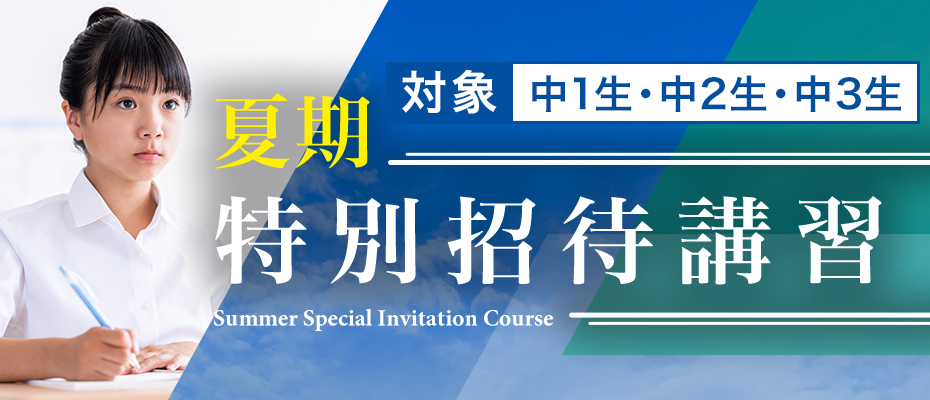 対象 中1生・中2生・中3生

夏期

特別招待講習

Summer Special Invitation Course